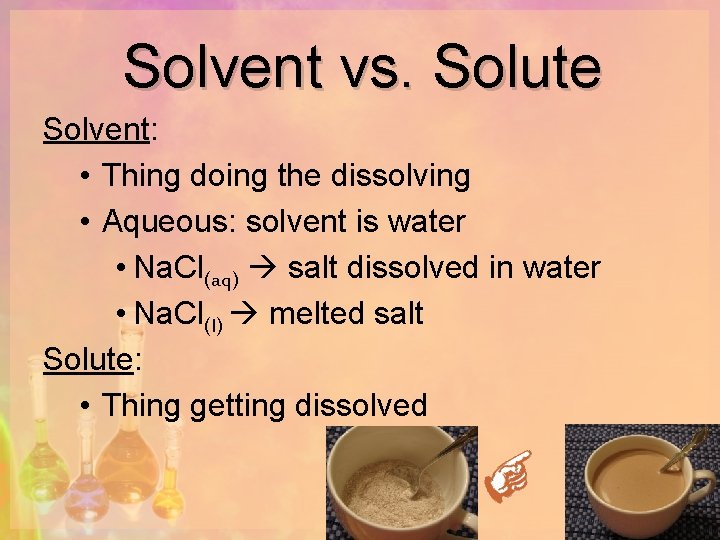 Solvent vs. Solute

Solvent:

• Thing doing the dissolving
• Aqueous: solvent is water
• $NaCl_{(aq)}$ → salt dissolved in water
• $NaCl_{(l)}$ → melted salt

Solute:

• Thing getting dissolved